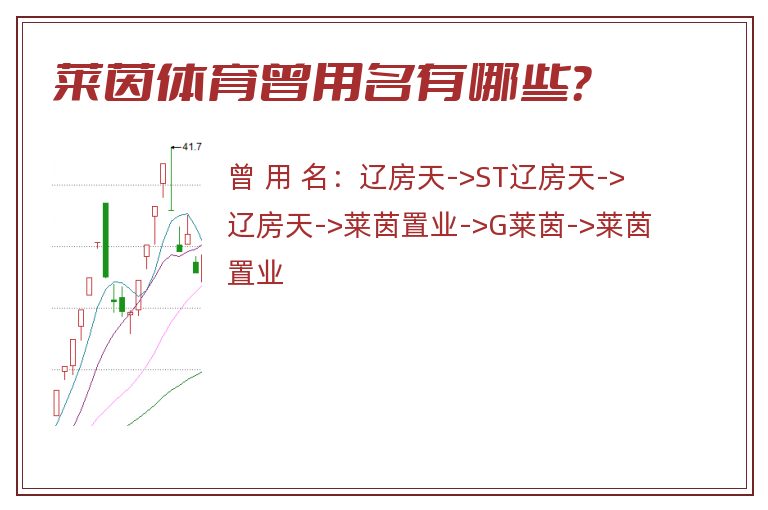 莱茵体育曾用名有哪些?

41.7

曾 用 名：辽房天->ST辽房天->辽房天->莱茵置业->G莱茵->莱茵置业